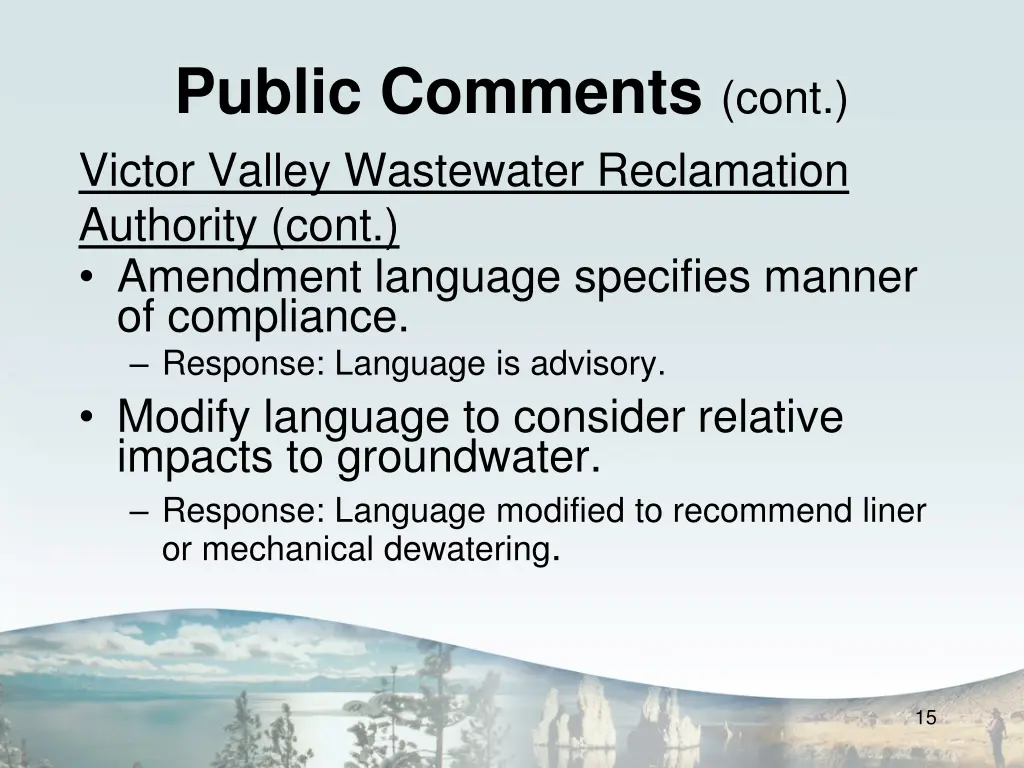 Public Comments (cont.)

Victor Valley Wastewater Reclamation Authority (cont.)

• Amendment language specifies manner of compliance.
– Response: Language is advisory.

• Modify language to consider relative impacts to groundwater.
– Response: Language modified to recommend liner or mechanical dewatering.

15